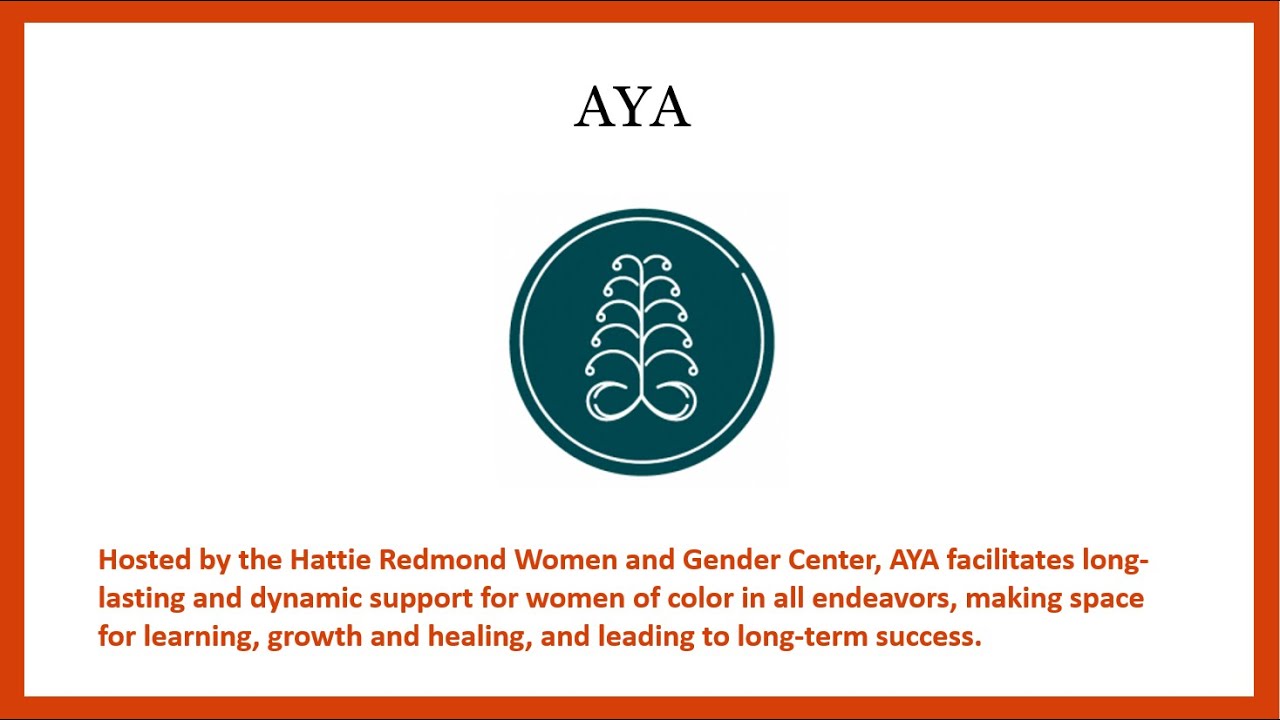 AYA

Hosted by the Hattie Redmond Women and Gender Center, AYA facilitates long-lasting and dynamic support for women of color in all endeavors, making space for learning, growth and healing, and leading to long-term success.